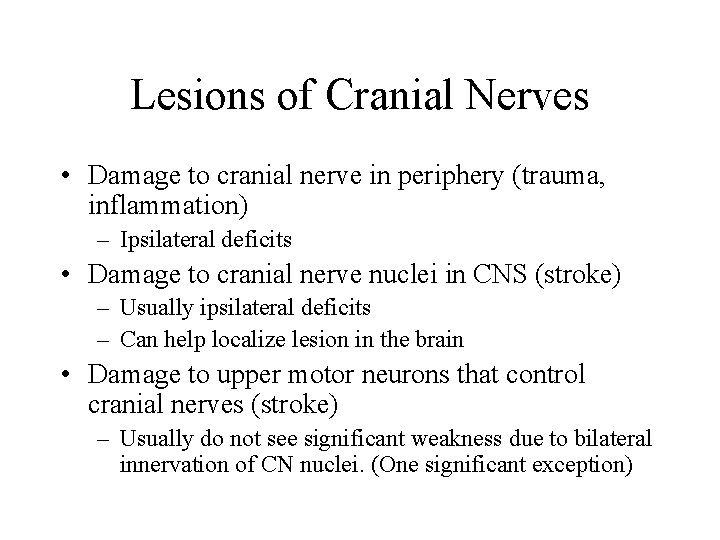 Lesions of Cranial Nerves

• Damage to cranial nerve in periphery (trauma, inflammation)
– Ipsilateral deficits
• Damage to cranial nerve nuclei in CNS (stroke)
– Usually ipsilateral deficits
– Can help localize lesion in the brain
• Damage to upper motor neurons that control cranial nerves (stroke)
– Usually do not see significant weakness due to bilateral innervation of CN nuclei. (One significant exception)